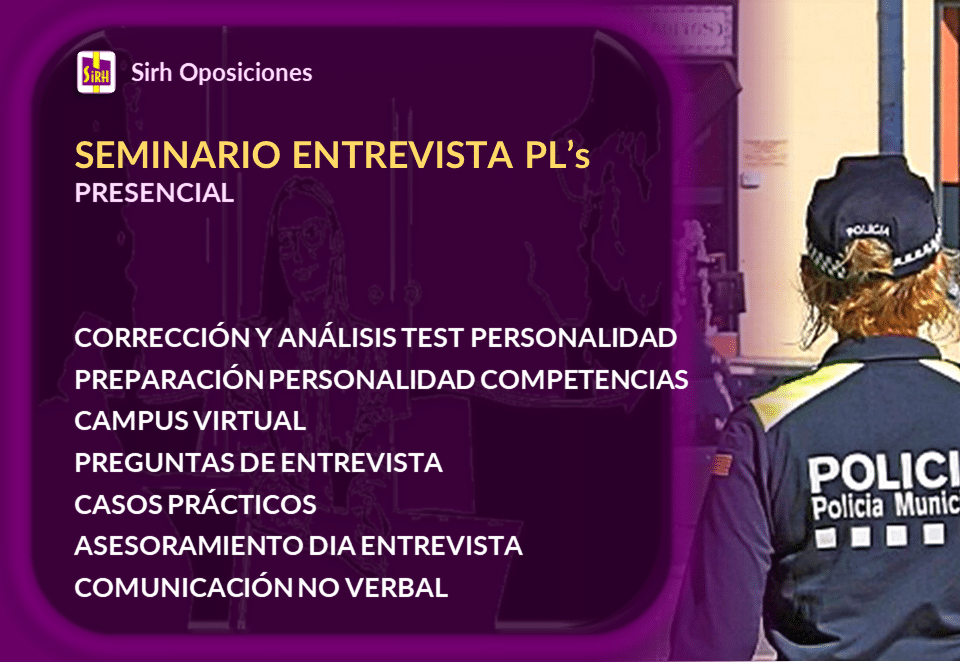 SiRH
Sirh Oposiciones

SEMINARIO ENTREVISTA PL's
PRESENCIAL

CORRECCIÓN Y ANÁLISIS TEST PERSONALIDAD
PREPARACIÓN PERSONALIDAD COMPETENCIAS
CAMPUS VIRTUAL
PREGUNTAS DE ENTREVISTA
CASOS PRÁCTICOS
ASESORAMIENTO DIA ENTREVISTA
COMUNICACIÓN NO VERBAL

POLICIA
POLICI
Policia Munic